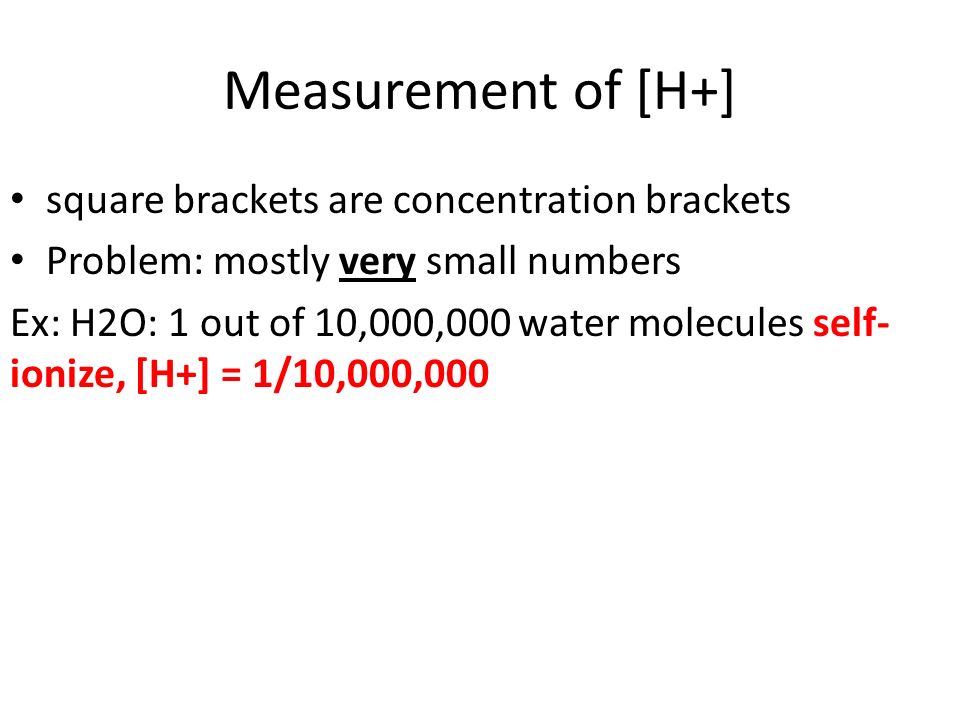 Measurement of [H+]

• square brackets are concentration brackets
• Problem: mostly very small numbers

Ex: H2O: 1 out of 10,000,000 water molecules self-ionize, [H+] = 1/10,000,000